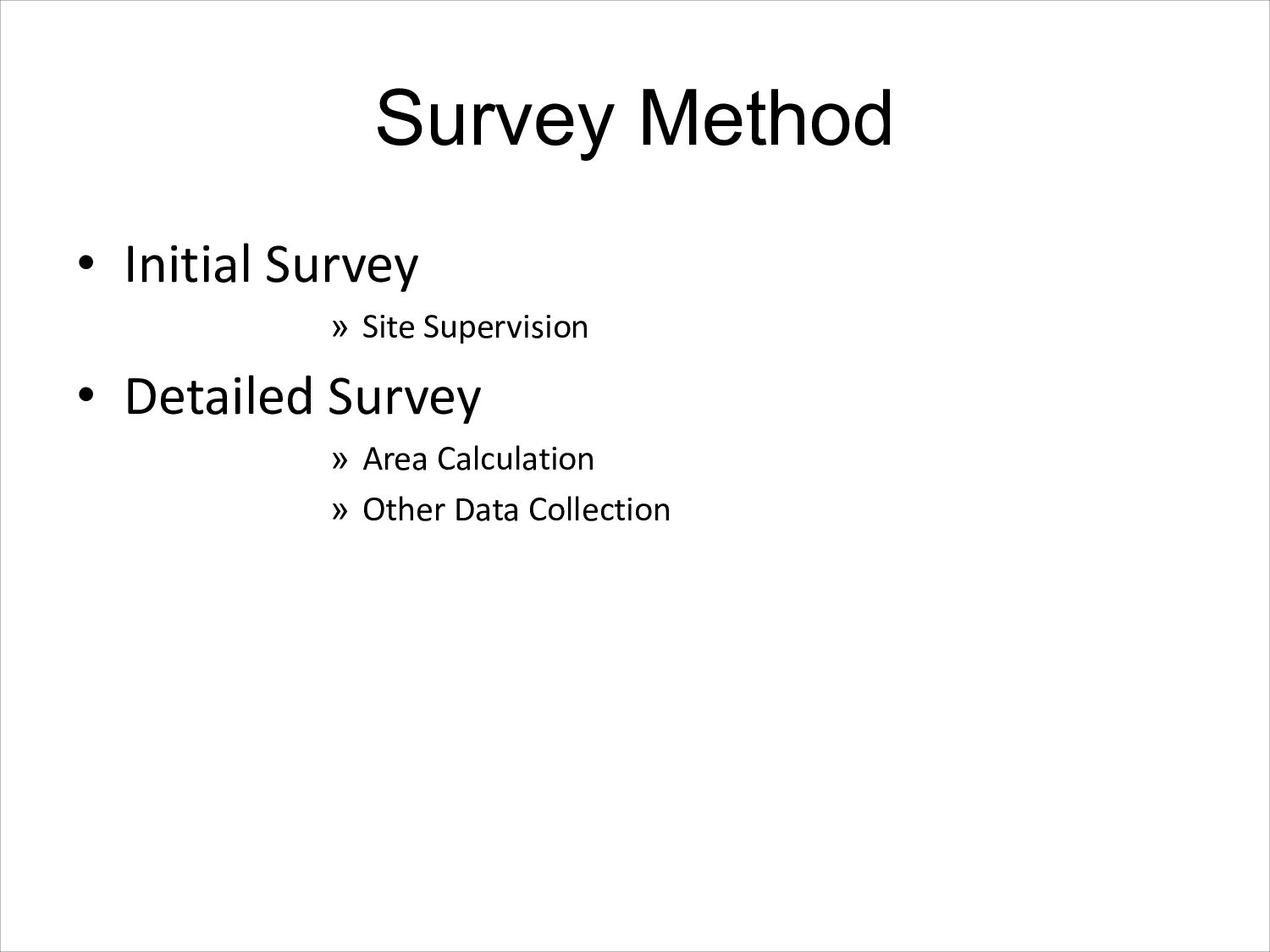 Survey Method

• Initial Survey

» Site Supervision

• Detailed Survey

» Area Calculation

» Other Data Collection